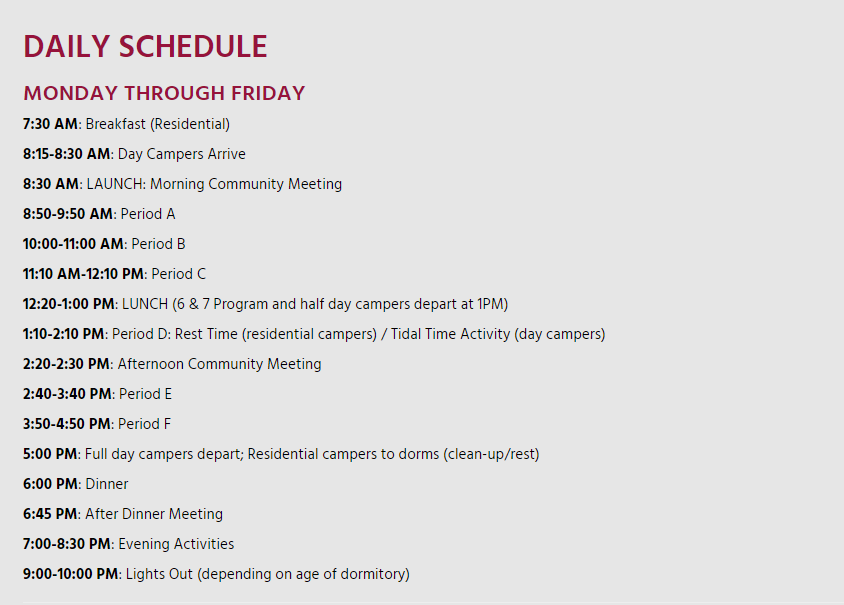 DAILY SCHEDULE

MONDAY THROUGH FRIDAY

7:30 AM: Breakfast (Residential)

8:15-8:30 AM: Day Campers Arrive

8:30 AM: LAUNCH: Morning Community Meeting

8:50-9:50 AM: Period A

10:00-11:00 AM: Period B

11:10 AM-12:10 PM: Period C

12:20-1:00 PM: LUNCH (6 & 7 Program and half day campers depart at 1PM)

1:10-2:10 PM: Period D: Rest Time (residential campers) / Tidal Time Activity (day campers)

2:20-2:30 PM: Afternoon Community Meeting

2:40-3:40 PM: Period E

3:50-4:50 PM: Period F

5:00 PM: Full day campers depart; Residential campers to dorms (clean-up/rest)

6:00 PM: Dinner

6:45 PM: After Dinner Meeting

7:00-8:30 PM: Evening Activities

9:00-10:00 PM: Lights Out (depending on age of dormitory)